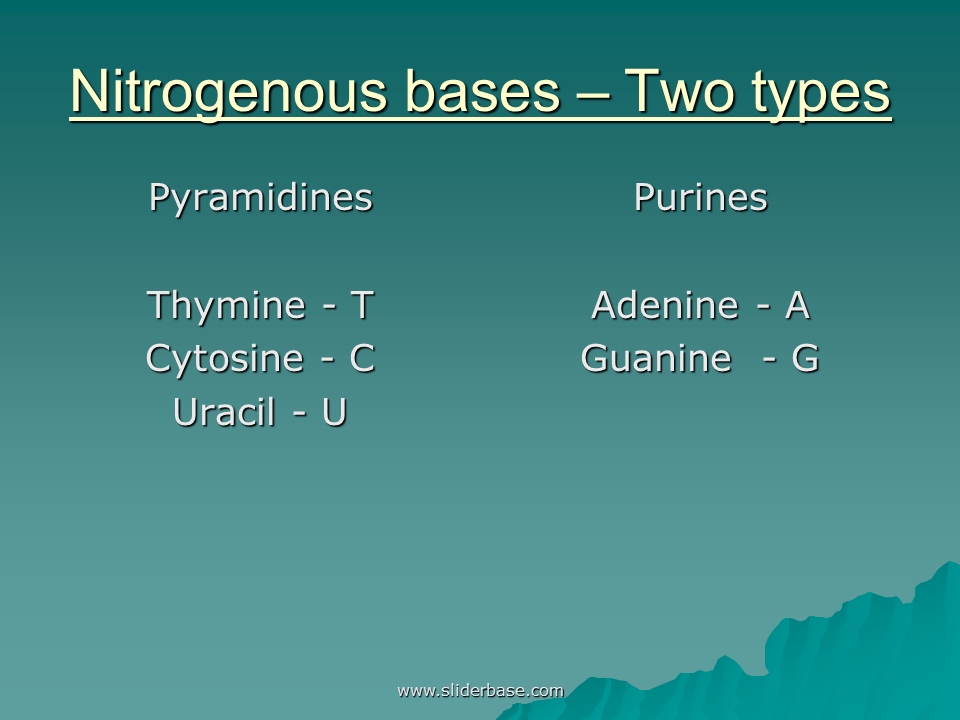 Nitrogenous bases – Two types

Pyramidines

Thymine - T
Cytosine - C
Uracil - U

Purines

Adenine - A
Guanine - G

www.sliderbase.com